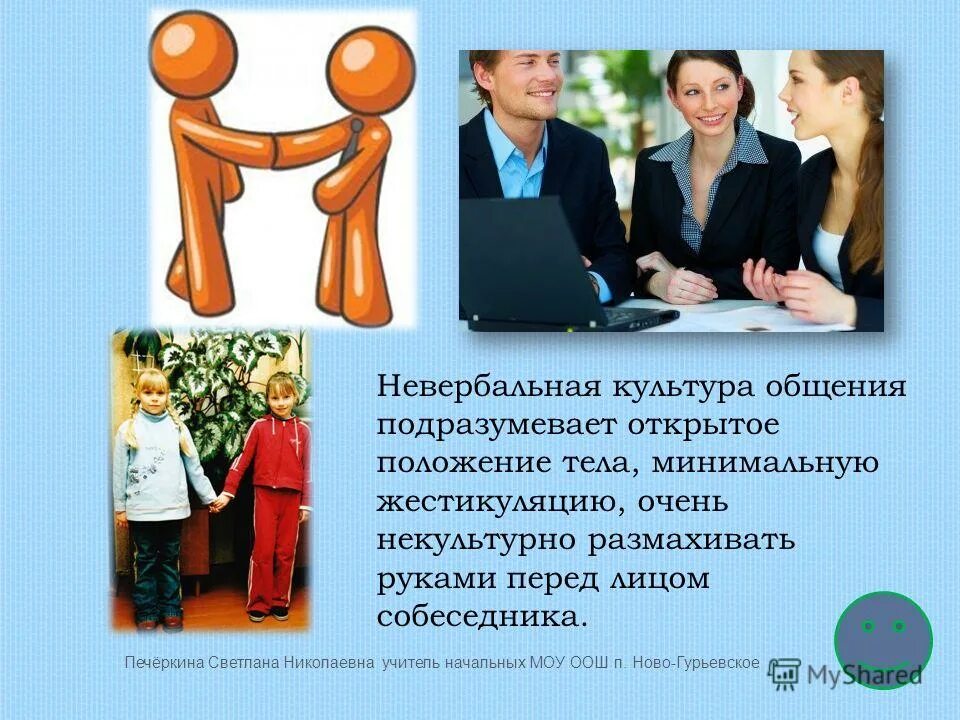 Невербальная культура общения подразумевает открытое положение тела, минимальную жестикуляцию, очень некультурно размахивать руками перед лицом собеседника.

Печёркина Светлана Николаевна учитель начальных МОУ ООШ п. Ново-Гурьевское

MyShared